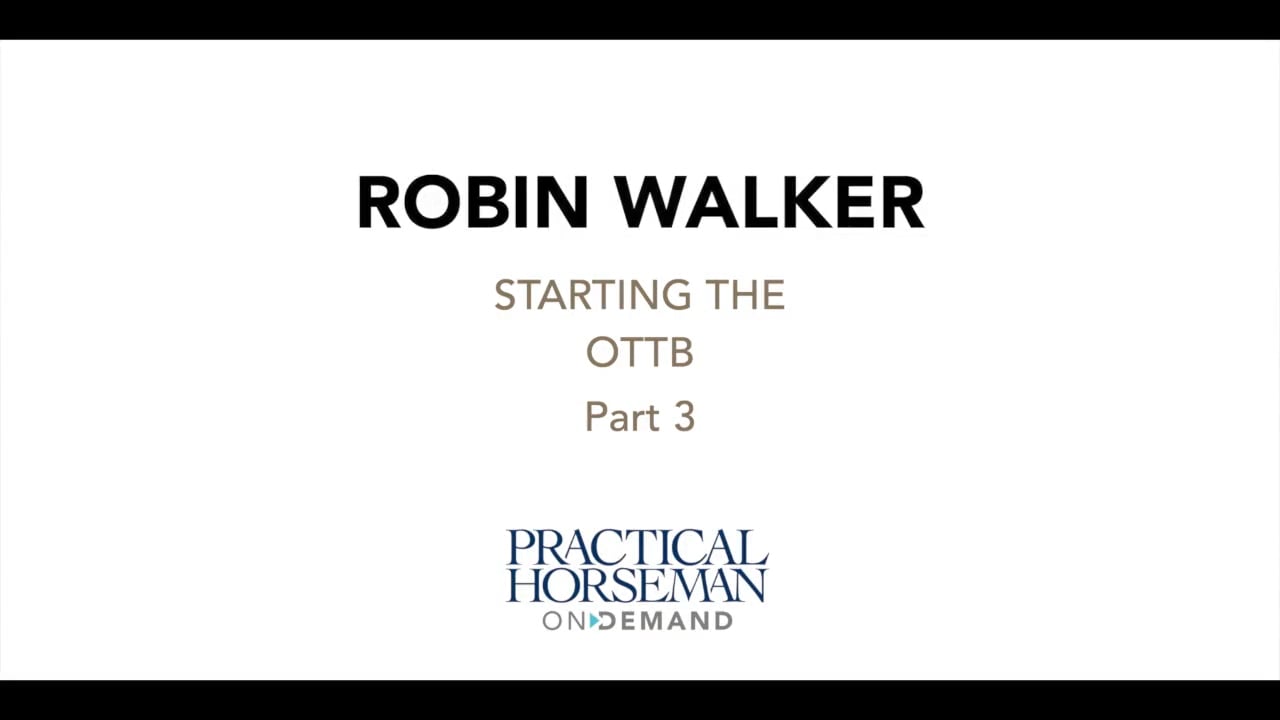 ROBIN WALKER

STARTING THE OTTB

Part 3

PRACTICAL HORSEMAN
ON DEMAND